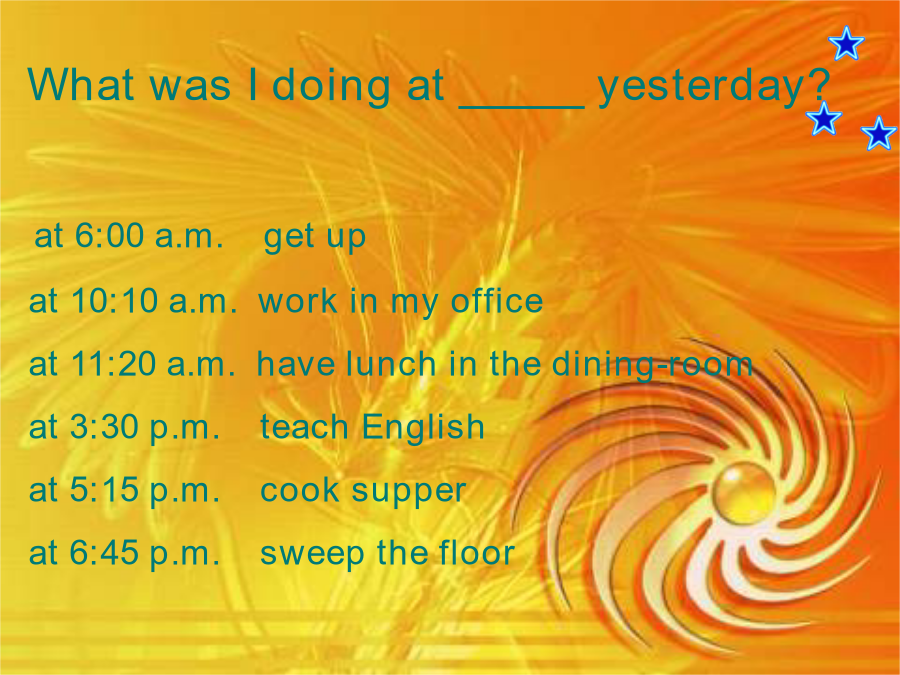 What was I doing at _____ yesterday?

at 6:00 a.m. get up

at 10:10 a.m. work in my office

at 11:20 a.m. have lunch in the dining-room

at 3:30 p.m. teach English

at 5:15 p.m. cook supper

at 6:45 p.m. sweep the floor